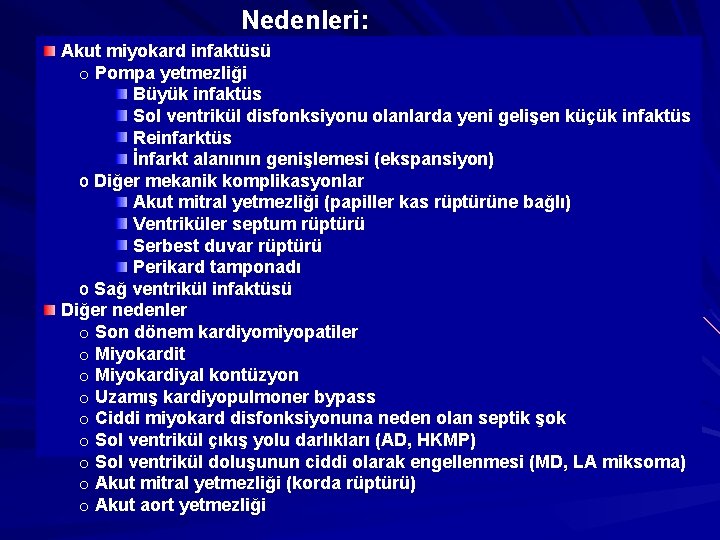 Nedenleri:

Akut miyokard infaktüsü
o Pompa yetmezliği
Büyük infaktüs
Sol ventrikül disfonksiyonu olanlarda yeni gelişen küçük infaktüs
Reinfarktüs
İnfarkt alanının genişlemesi (ekspansiyon)
o Diğer mekanik komplikasyonlar
Akut mitral yetmezliği (papiller kas rüptürüne bağlı)
Ventriküler septum rüptürü
Serbest duvar rüptürü
Perikard tamponadı
o Sağ ventrikül infaktüsü
Diğer nedenler
o Son dönem kardiyomiyopatiler
o Miyokardit
o Miyokardiyal kontüzyon
o Uzamış kardiyopulmoner bypass
o Ciddi miyokard disfonksiyonuna neden olan septik şok
o Sol ventrikül çıkış yolu darlıkları (AD, HKMP)
o Sol ventrikül doluşunun ciddi olarak engellenmesi (MD, LA miksoma)
o Akut mitral yetmezliği (korda rüptürü)
o Akut aort yetmezliği